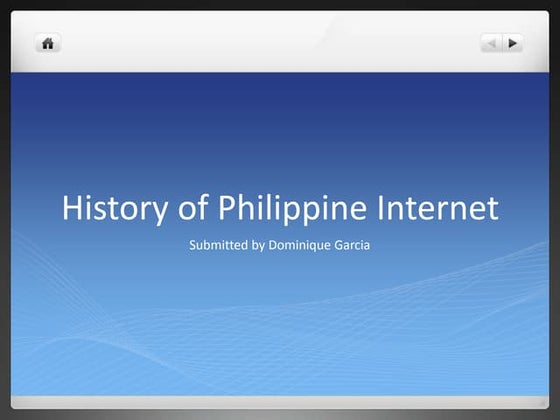 History of Philippine Internet

Submitted by Dominique Garcia